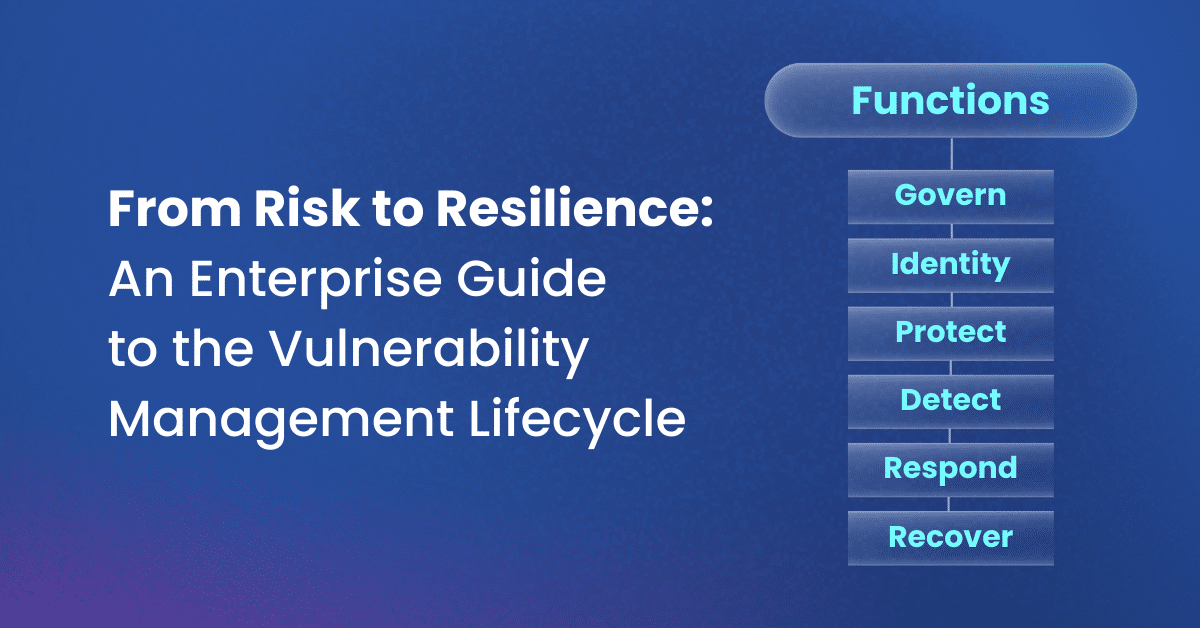 From Risk to Resilience: An Enterprise Guide to the Vulnerability Management Lifecycle

Functions

Govern

Identity

Protect

Detect

Respond

Recover